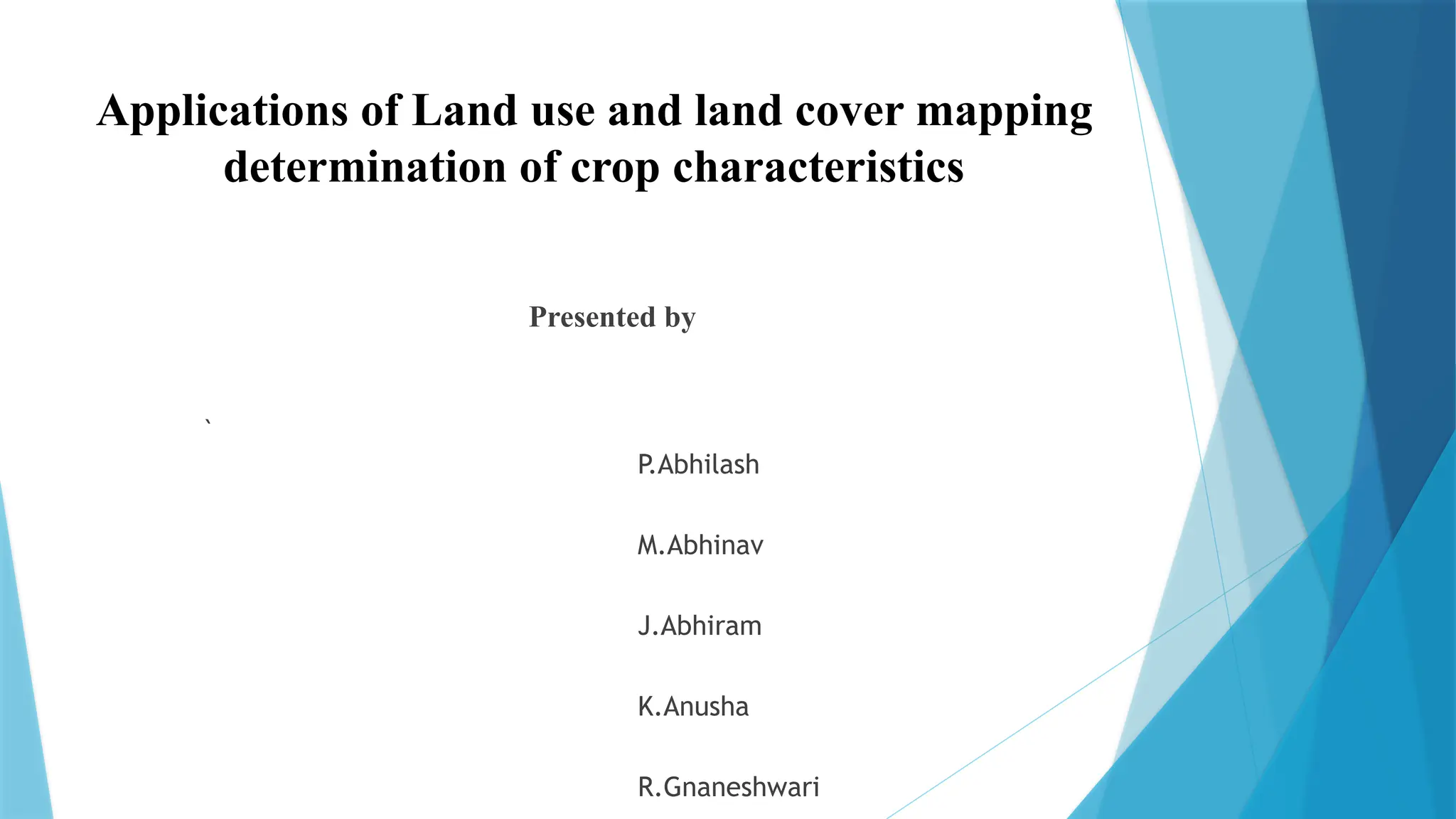 Applications of Land use and land cover mapping determination of crop characteristics

Presented by

`

P.Abhilash

M.Abhinav

J.Abhiram

K.Anusha

R.Gnaneshwari